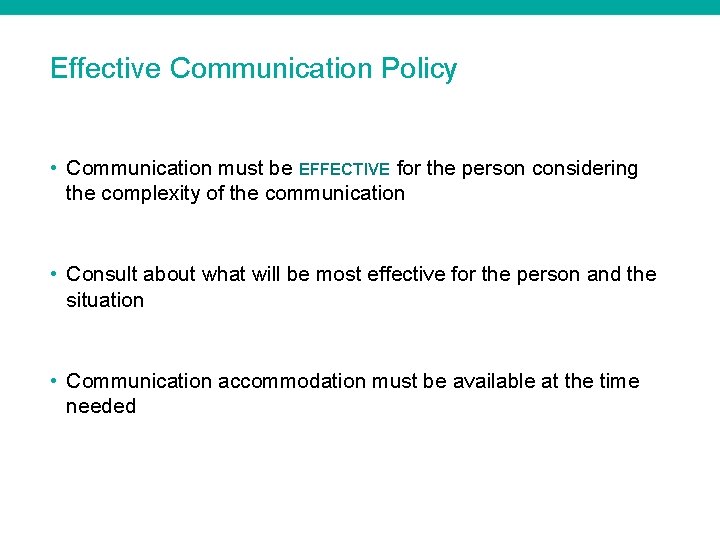 Effective Communication Policy

• Communication must be EFFECTIVE for the person considering the complexity of the communication

• Consult about what will be most effective for the person and the situation

• Communication accommodation must be available at the time needed